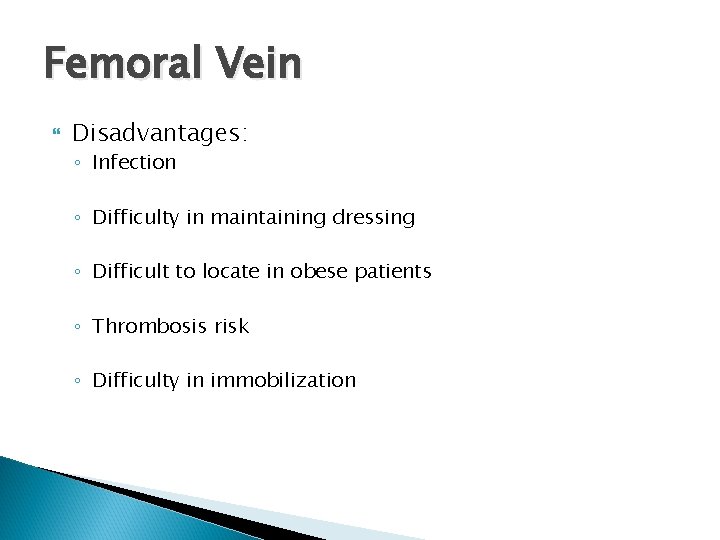 Femoral Vein

Disadvantages:

◦ Infection

◦ Difficulty in maintaining dressing

◦ Difficult to locate in obese patients

◦ Thrombosis risk

◦ Difficulty in immobilization